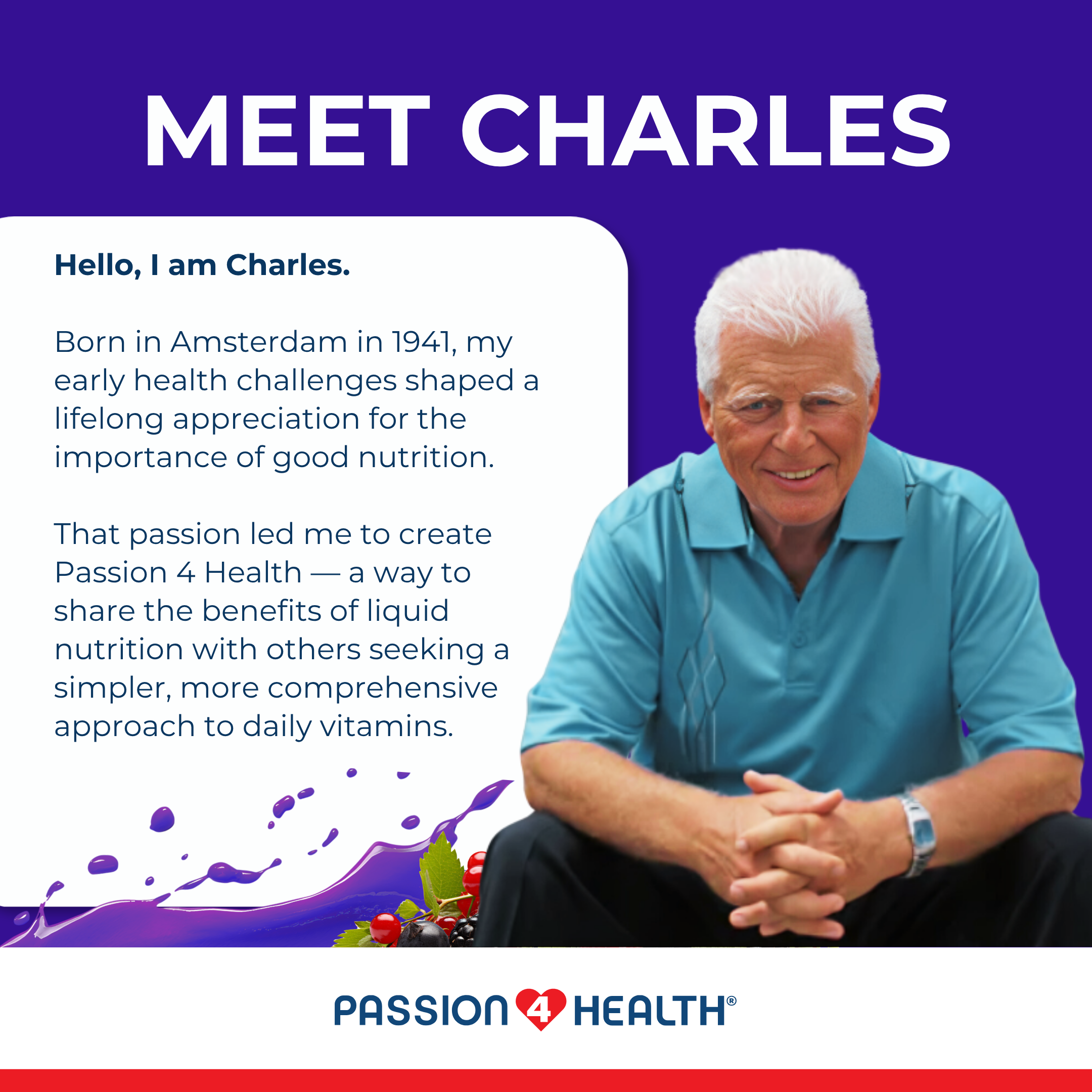 MEET CHARLES

Hello, I am Charles.

Born in Amsterdam in 1941, my early health challenges shaped a lifelong appreciation for the importance of good nutrition.

That passion led me to create Passion 4 Health — a way to share the benefits of liquid nutrition with others seeking a simpler, more comprehensive approach to daily vitamins.

PASSION 4 HEALTH®